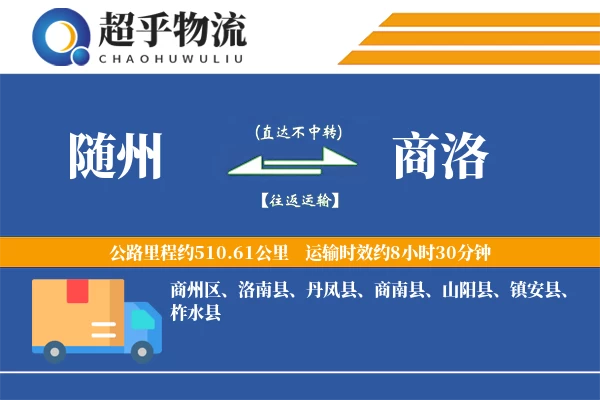 超乎物流
CHAOHUWULIU

随州

(直达不中转)

【往返运输】

商洛

公路里程约510.61公里 运输时效约8小时30分钟

商州区、洛南县、丹凤县、商南县、山阳县、镇安县、柞水县